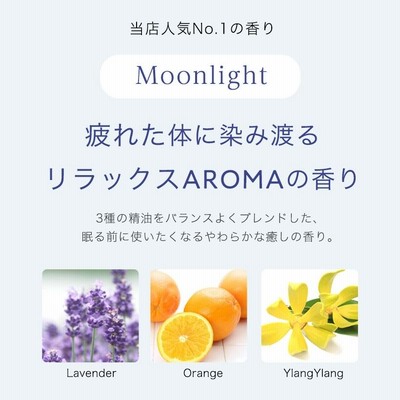 当店人気No.1の香り

Moonlight

疲れた体に染み渡る
リラックスAROMAの香り

3種の精油をバランスよくブレンドした、
眠る前に使いたくなるやわらかな癒しの香り。

Lavender

Orange

YlangYlang